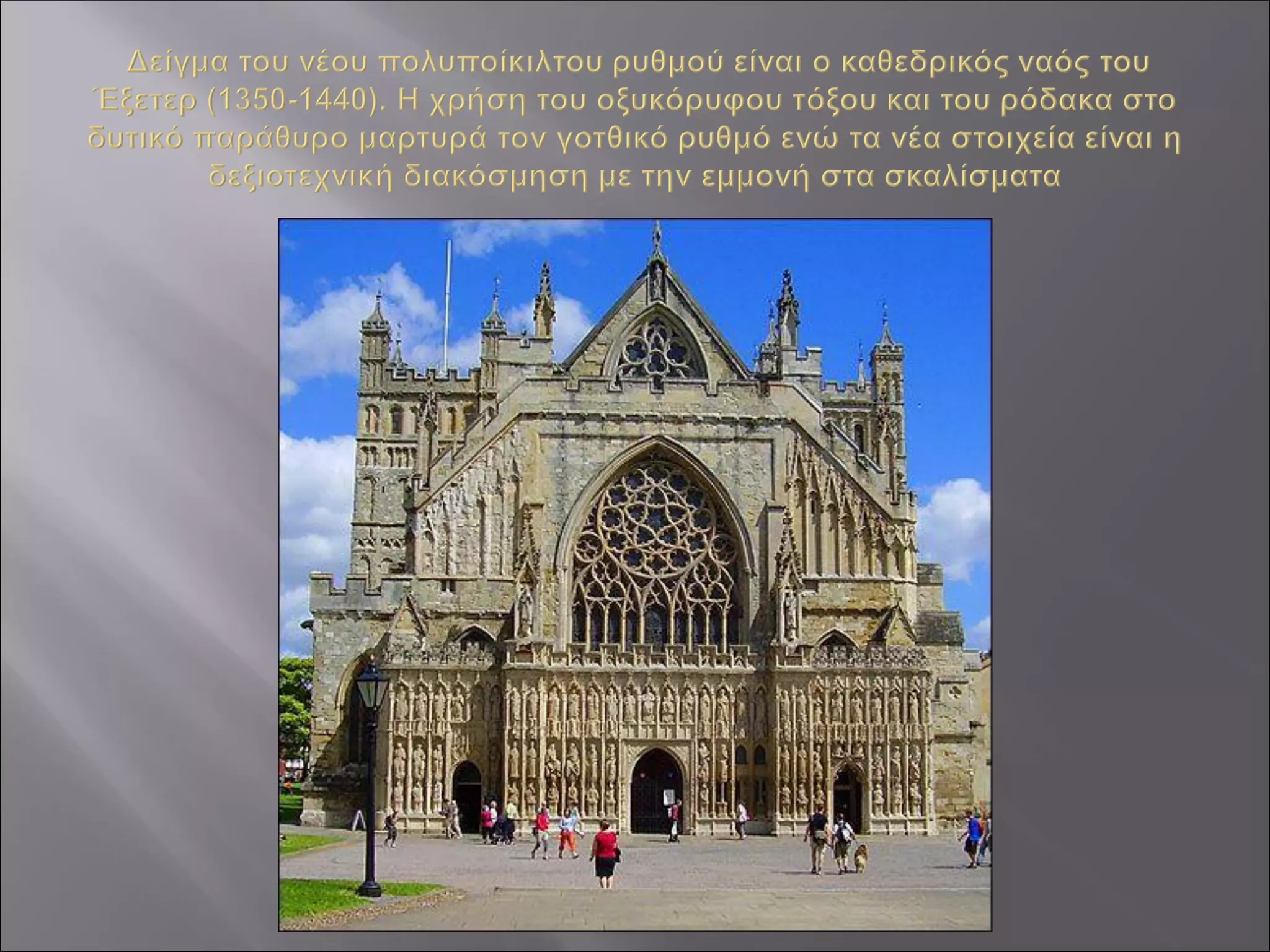 Δείγμα του νέου πολυποίκιλτου ρυθμού είναι ο καθεδρικός ναός του Έξετερ (1350-1440). Η χρήση του οξυκόρυφου τόξου και του ρόδακα στο δυτικό παράθυρο μαρτυρά τον γοτθικό ρυθμό ενώ τα νέα στοιχεία είναι η δεξιοτεχνική διακόσμηση με την εμμονή στα σκαλίσματα